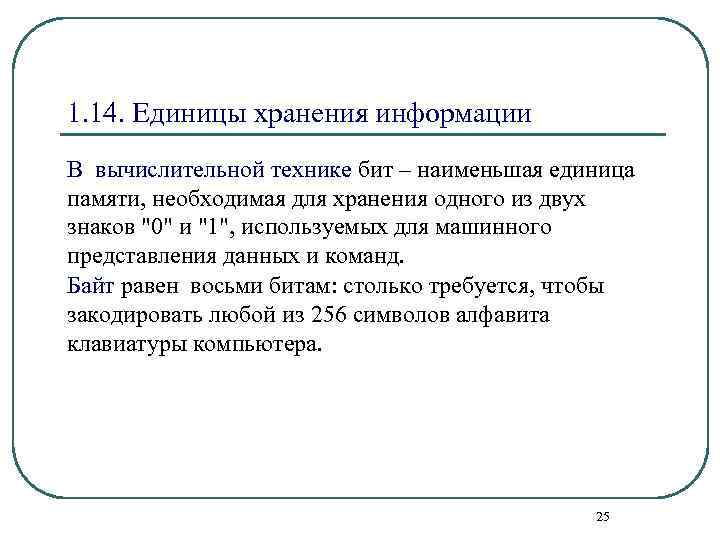 1.14. Единицы хранения информации

В вычислительной технике бит – наименьшая единица памяти, необходимая для хранения одного из двух знаков "0" и "1", используемых для машинного представления данных и команд.
Байт равен восьми битам: столько требуется, чтобы закодировать любой из 256 символов алфавита клавиатуры компьютера.

25